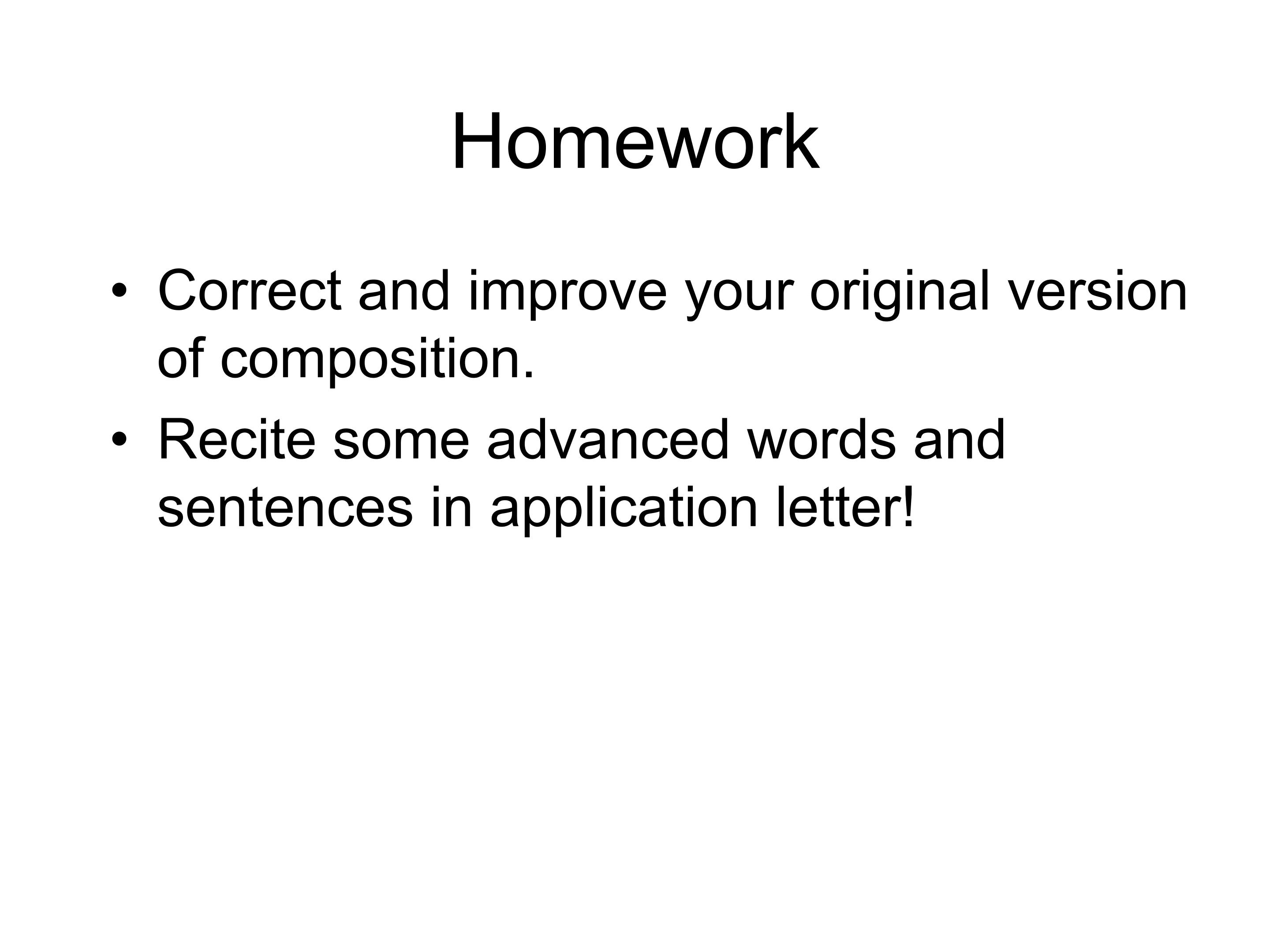 Homework

• Correct and improve your original version of composition.
• Recite some advanced words and sentences in application letter!